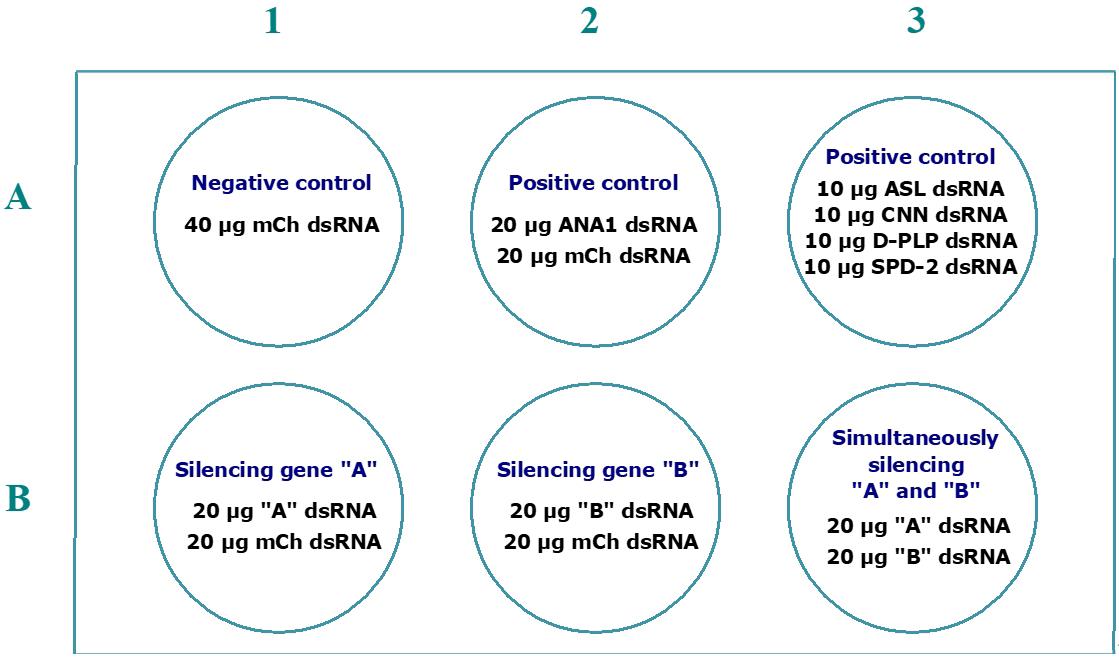 1 2 3

A

Negative control
40 µg mCh dsRNA

Positive control
20 µg ANA1 dsRNA
20 µg mCh dsRNA

Positive control
10 µg ASL dsRNA
10 µg CNN dsRNA
10 µg D-PLP dsRNA
10 µg SPD-2 dsRNA

B

Silencing gene "A"
20 µg "A" dsRNA
20 µg mCh dsRNA

Silencing gene "B"
20 µg "B" dsRNA
20 µg mCh dsRNA

Simultaneously silencing "A" and "B"
20 µg "A" dsRNA
20 µg "B" dsRNA